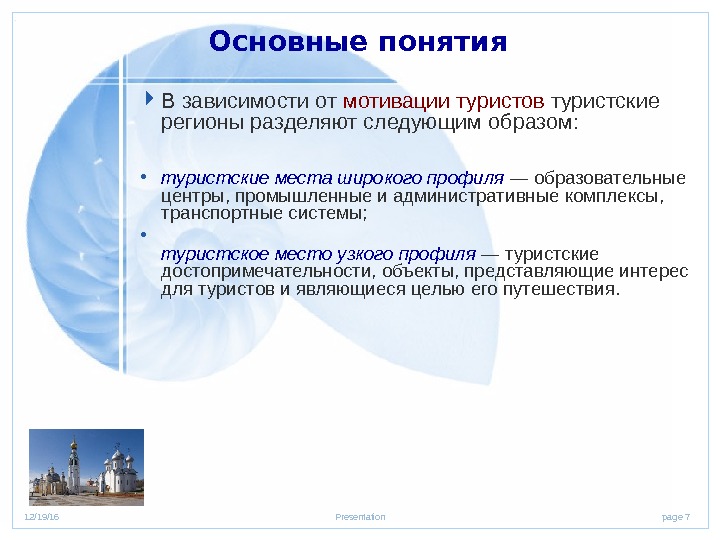 Основные понятия

В зависимости от мотивации туристов туристские регионы разделяют следующим образом:

• туристские места широкого профиля — образовательные центры, промышленные и административные комплексы, транспортные системы;

•

туристское место узкого профиля — туристские достопримечательности, объекты, представляющие интерес для туристов и являющиеся целью его путешествия.

12/19/16 Presentation page 7